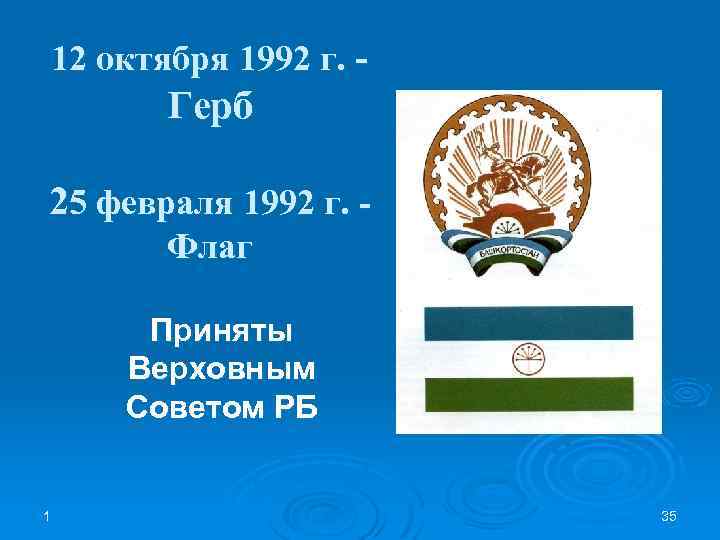 12 октября 1992 г. - Герб

25 февраля 1992 г. - Флаг

Приняты Верховным Советом РБ

БАШКОРТОСТАН

1

35